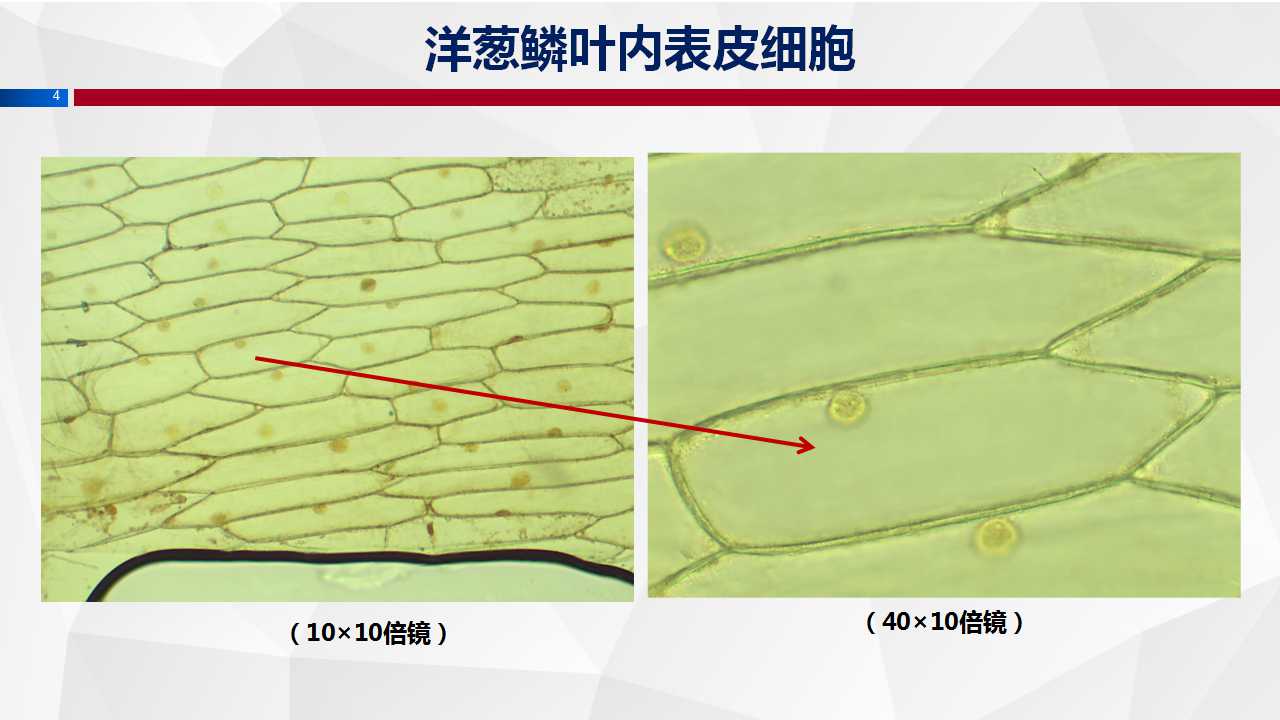 洋葱鳞叶内表皮细胞

4

（10×10倍镜）

（40×10倍镜）